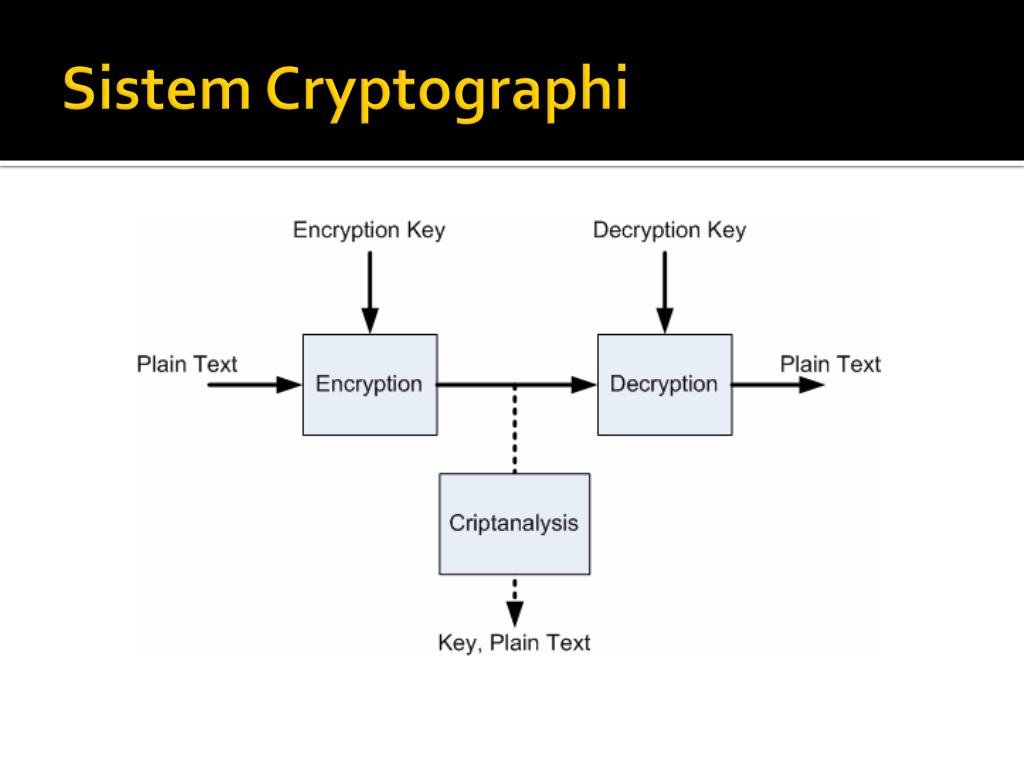 Sistem Cryptographi

Encryption Key

Decryption Key

Plain Text

Encryption

Decryption

Plain Text

Criptanalysis

Key, Plain Text